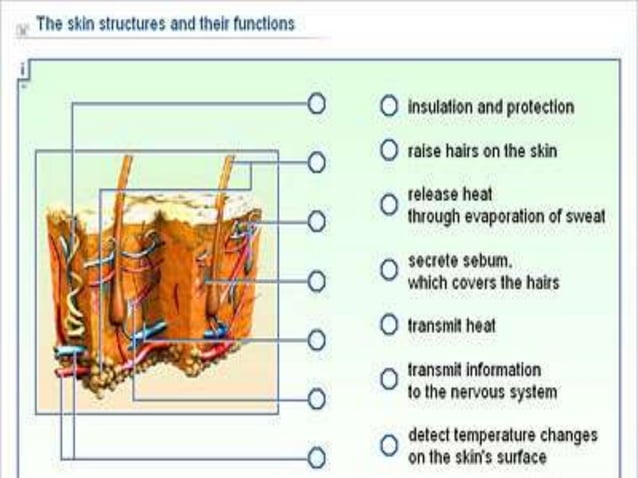 The skin structures and their functions

i

insulation and protection

raise hairs on the skin

release heat through evaporation of sweat

secrete sebum, which covers the hairs

transmit heat

transmit information to the nervous system

detect temperature changes on the skin's surface